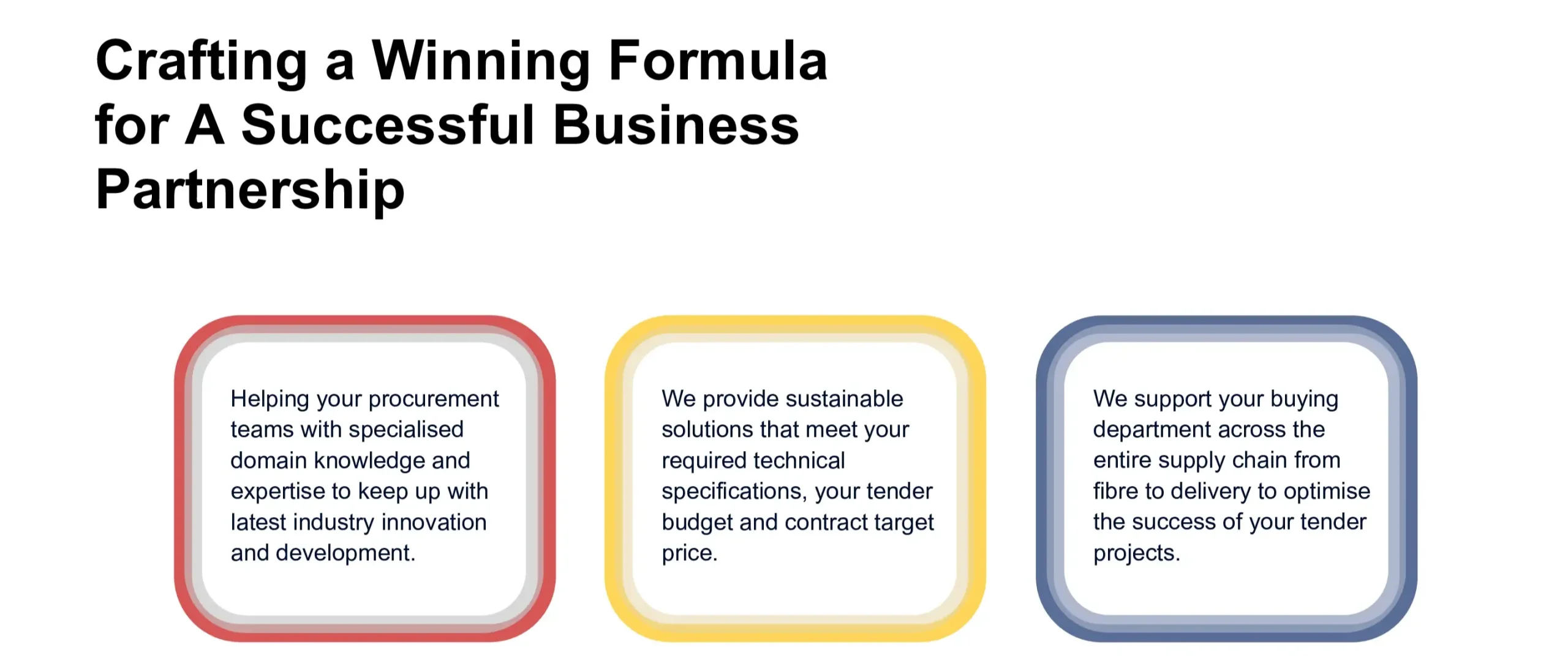 Crafting a Winning Formula for A Successful Business Partnership

Helping your procurement teams with specialised domain knowledge and expertise to keep up with latest industry innovation and development.

We provide sustainable solutions that meet your required technical specifications, your tender budget and contract target price.

We support your buying department across the entire supply chain from fibre to delivery to optimise the success of your tender projects.